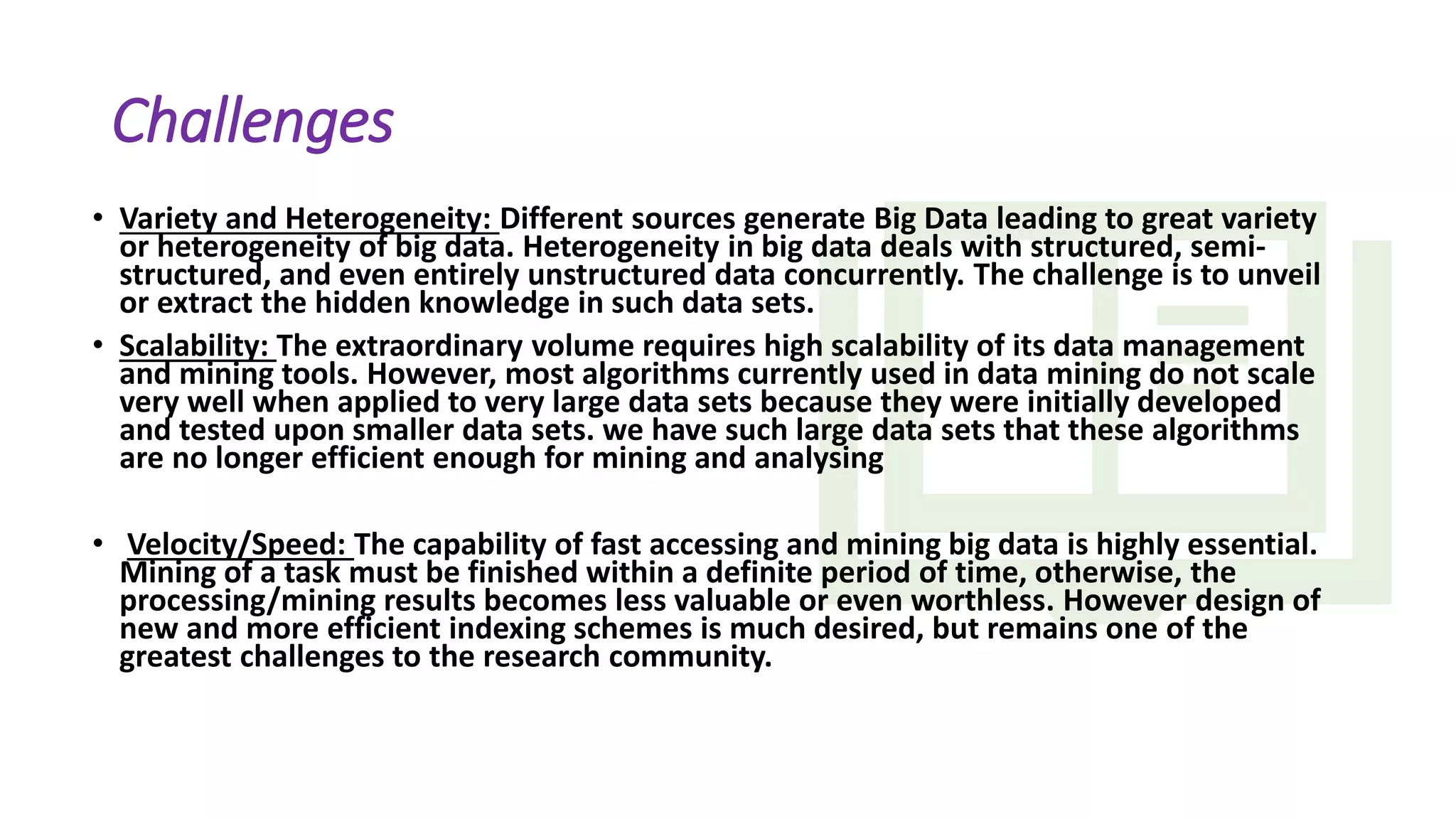 Challenges

• Variety and Heterogeneity: Different sources generate Big Data leading to great variety or heterogeneity of big data. Heterogeneity in big data deals with structured, semi-structured, and even entirely unstructured data concurrently. The challenge is to unveil or extract the hidden knowledge in such data sets.

• Scalability: The extraordinary volume requires high scalability of its data management and mining tools. However, most algorithms currently used in data mining do not scale very well when applied to very large data sets because they were initially developed and tested upon smaller data sets. we have such large data sets that these algorithms are no longer efficient enough for mining and analysing

• Velocity/Speed: The capability of fast accessing and mining big data is highly essential. Mining of a task must be finished within a definite period of time, otherwise, the processing/mining results becomes less valuable or even worthless. However design of new and more efficient indexing schemes is much desired, but remains one of the greatest challenges to the research community.